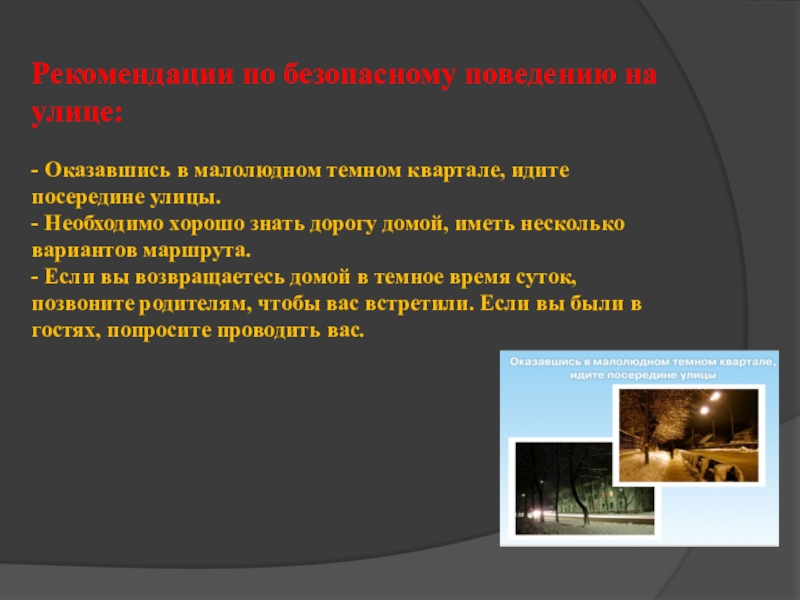 Рекомендации по безопасному поведению на улице:

- Оказавшись в малолюдном темном квартале, идите посередине улицы.
- Необходимо хорошо знать дорогу домой, иметь несколько вариантов маршрута.
- Если вы возвращаетесь домой в темное время суток, позвоните родителям, чтобы вас встретили. Если вы были в гостях, попросите проводить вас.

Оказавшись в малолюдном темном квартале, идите посередине улицы